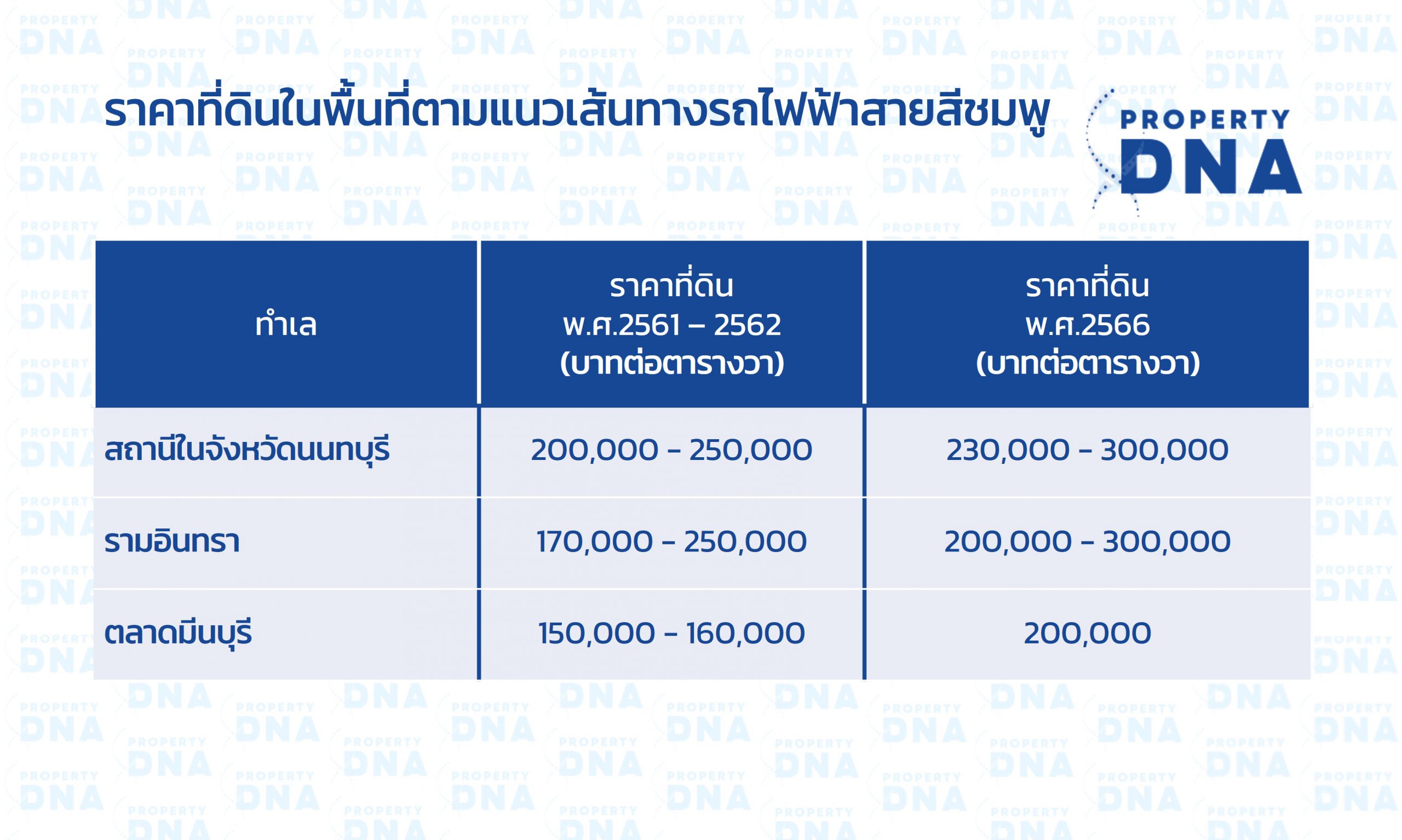 ราคาที่ดินในพื้นที่ตามแนวเส้นทางรถไฟฟ้าสายสีชมพู

PROPERTY DNA

| ทำเล | ราคาที่ดิน พ.ศ.2561 – 2562 (บาทต่อตารางวา) | ราคาที่ดิน พ.ศ.2566 (บาทต่อตารางวา) |
|---|---|---|
| สถานีในจังหวัดนนทบุรี | 200,000 - 250,000 | 230,000 - 300,000 |
| รามอินทรา | 170,000 - 250,000 | 200,000 - 300,000 |
| ตลาดมีนบุรี | 150,000 - 160,000 | 200,000 |